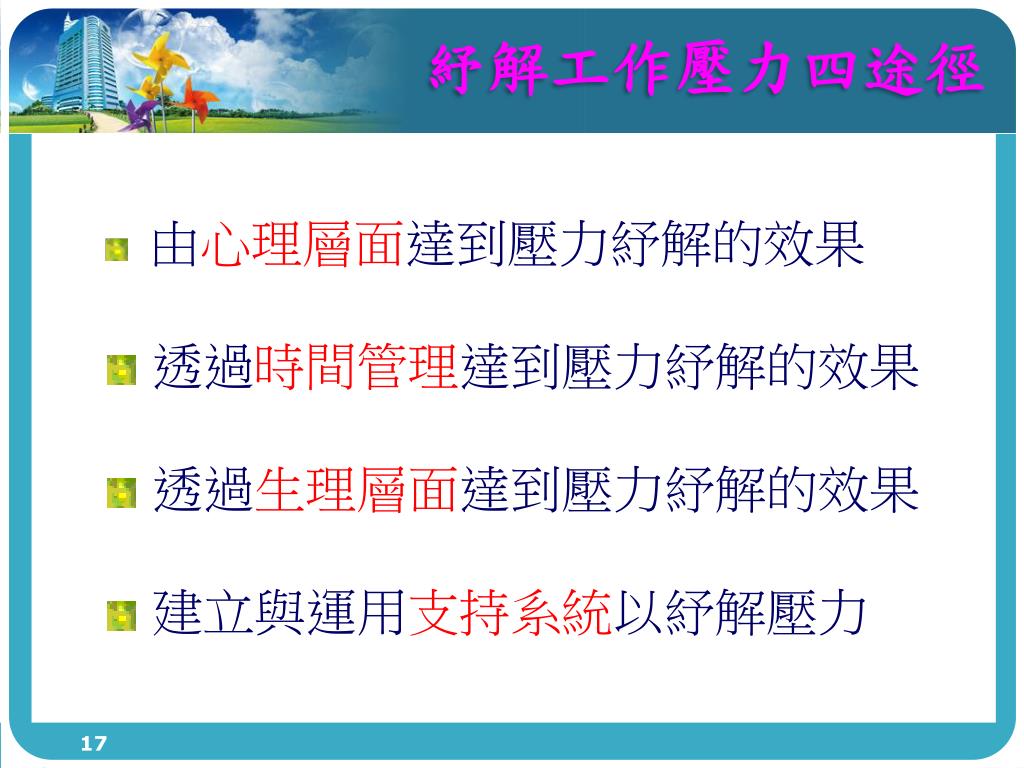 紓解工作壓力四途徑

由心理層面達到壓力紓解的效果

透過時間管理達到壓力紓解的效果

透過生理層面達到壓力紓解的效果

建立與運用支持系統以紓解壓力

17